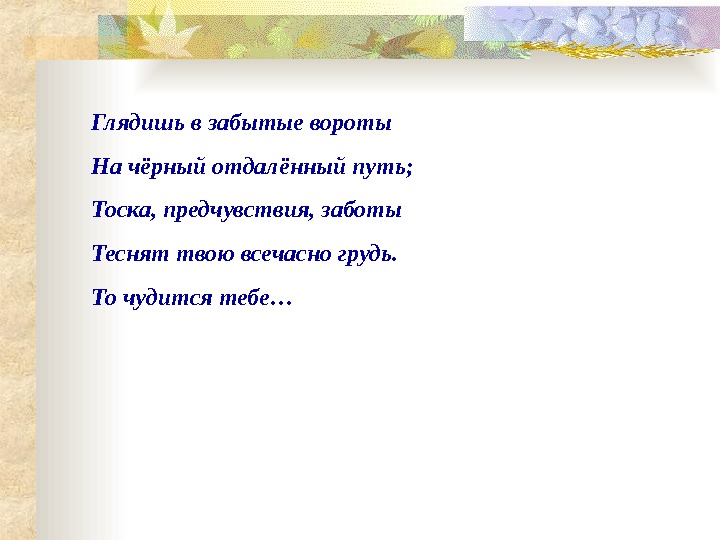 Глядишь в забытые вороты

На чёрный отдалённый путь;

Тоска, предчувствия, заботы

Теснят твою всечасно грудь.

То чудится тебе…